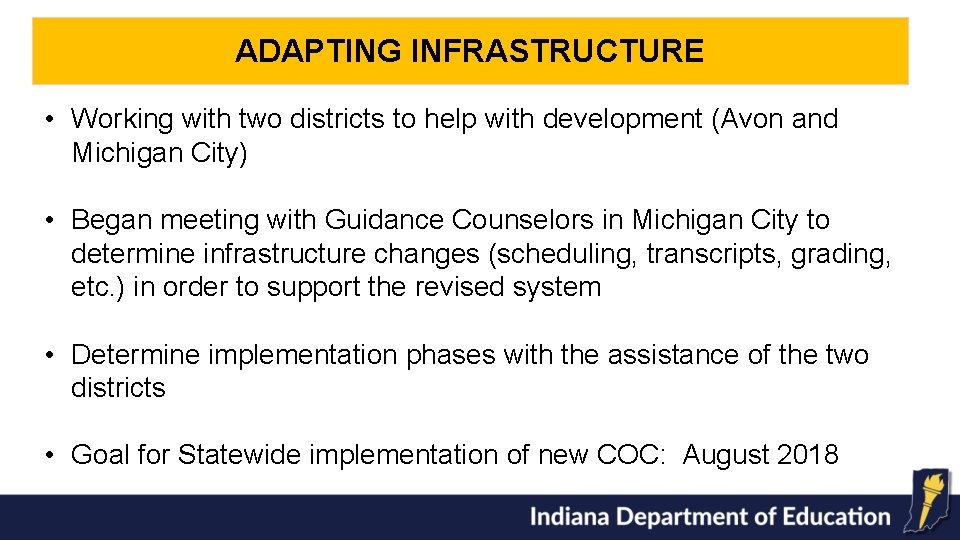 ADAPTING INFRASTRUCTURE

• Working with two districts to help with development (Avon and Michigan City)

• Began meeting with Guidance Counselors in Michigan City to determine infrastructure changes (scheduling, transcripts, grading, etc.) in order to support the revised system

• Determine implementation phases with the assistance of the two districts

• Goal for Statewide implementation of new COC: August 2018

Indiana Department of Education